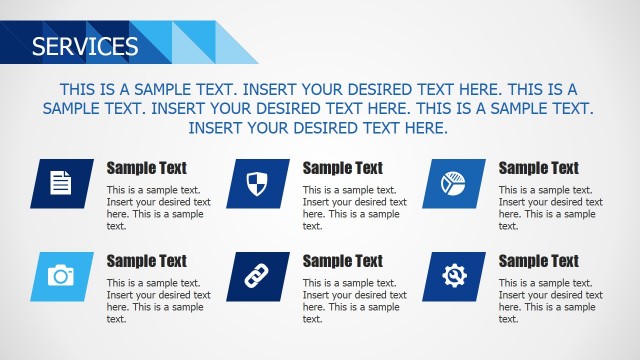 SERVICES

THIS IS A SAMPLE TEXT. INSERT YOUR DESIRED TEXT HERE. THIS IS A SAMPLE TEXT. INSERT YOUR DESIRED TEXT HERE. THIS IS A SAMPLE TEXT. INSERT YOUR DESIRED TEXT HERE.

Sample Text

This is a sample text. Insert your desired text here. This is a sample text.

Sample Text

This is a sample text. Insert your desired text here. This is a sample text.

Sample Text

This is a sample text. Insert your desired text here. This is a sample text.

Sample Text

This is a sample text. Insert your desired text here. This is a sample text.

Sample Text

This is a sample text. Insert your desired text here. This is a sample text.

Sample Text

This is a sample text. Insert your desired text here. This is a sample text.